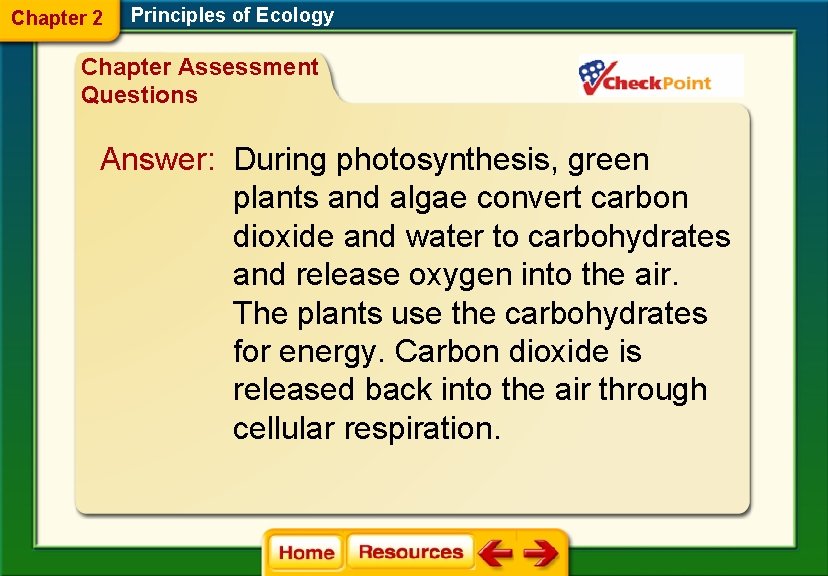 Chapter 2 Principles of Ecology

Chapter Assessment Questions

CheckPoint

Answer: During photosynthesis, green plants and algae convert carbon dioxide and water to carbohydrates and release oxygen into the air. The plants use the carbohydrates for energy. Carbon dioxide is released back into the air through cellular respiration.

Home Resources